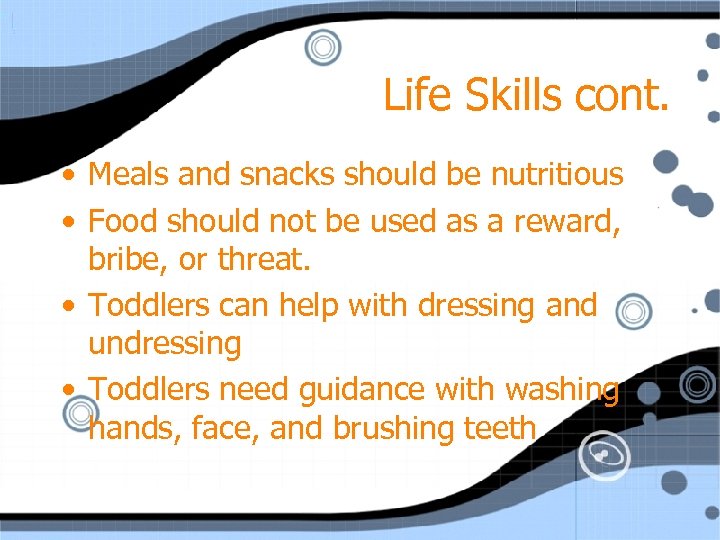 Life Skills cont.

• Meals and snacks should be nutritious
• Food should not be used as a reward, bribe, or threat.
• Toddlers can help with dressing and undressing
• Toddlers need guidance with washing hands, face, and brushing teeth